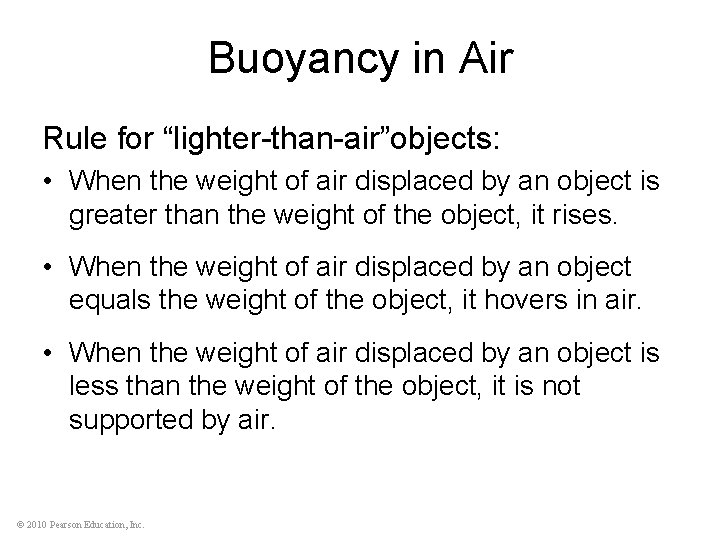 Buoyancy in Air

Rule for “lighter-than-air”objects:

• When the weight of air displaced by an object is greater than the weight of the object, it rises.

• When the weight of air displaced by an object equals the weight of the object, it hovers in air.

• When the weight of air displaced by an object is less than the weight of the object, it is not supported by air.

© 2010 Pearson Education, Inc.